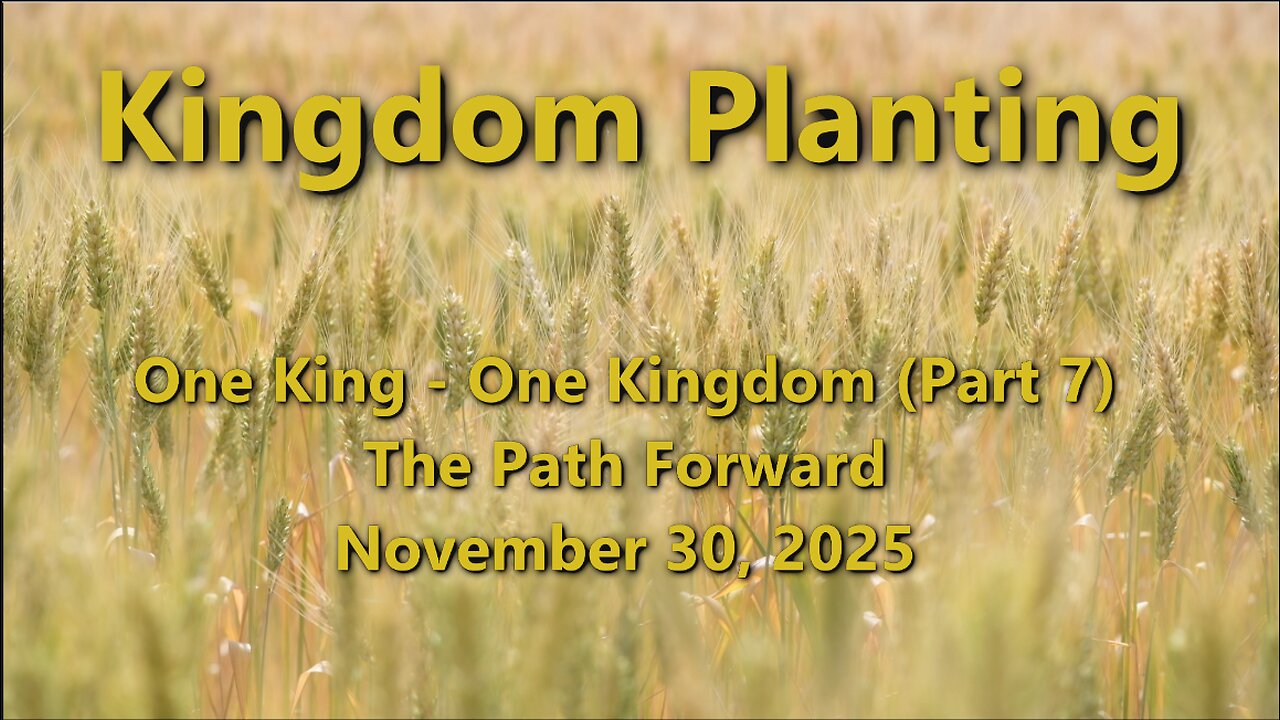 Kingdom Planting

One King - One Kingdom (Part 7)
The Path Forward
November 30, 2025